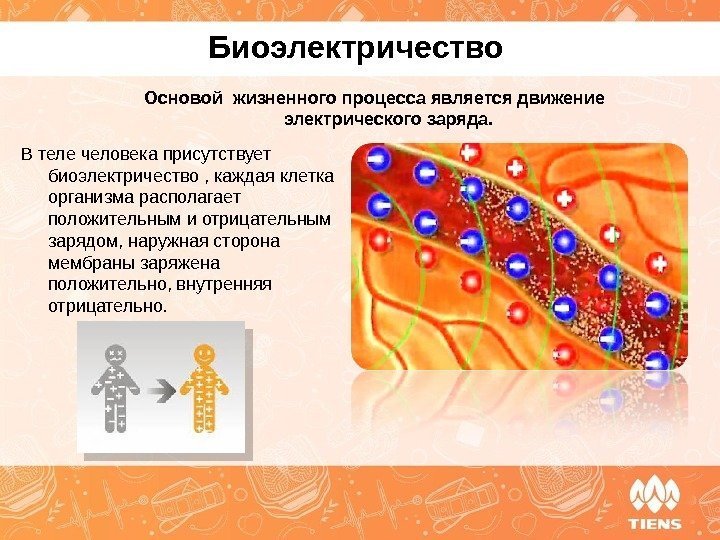 Биоэлектричество

Основой жизненного процесса является движение электрического заряда.

В теле человека присутствует биоэлектричество , каждая клетка организма располагает положительным и отрицательным зарядом, наружная сторона мембраны заряжена положительно, внутренняя отрицательно.

TIENS